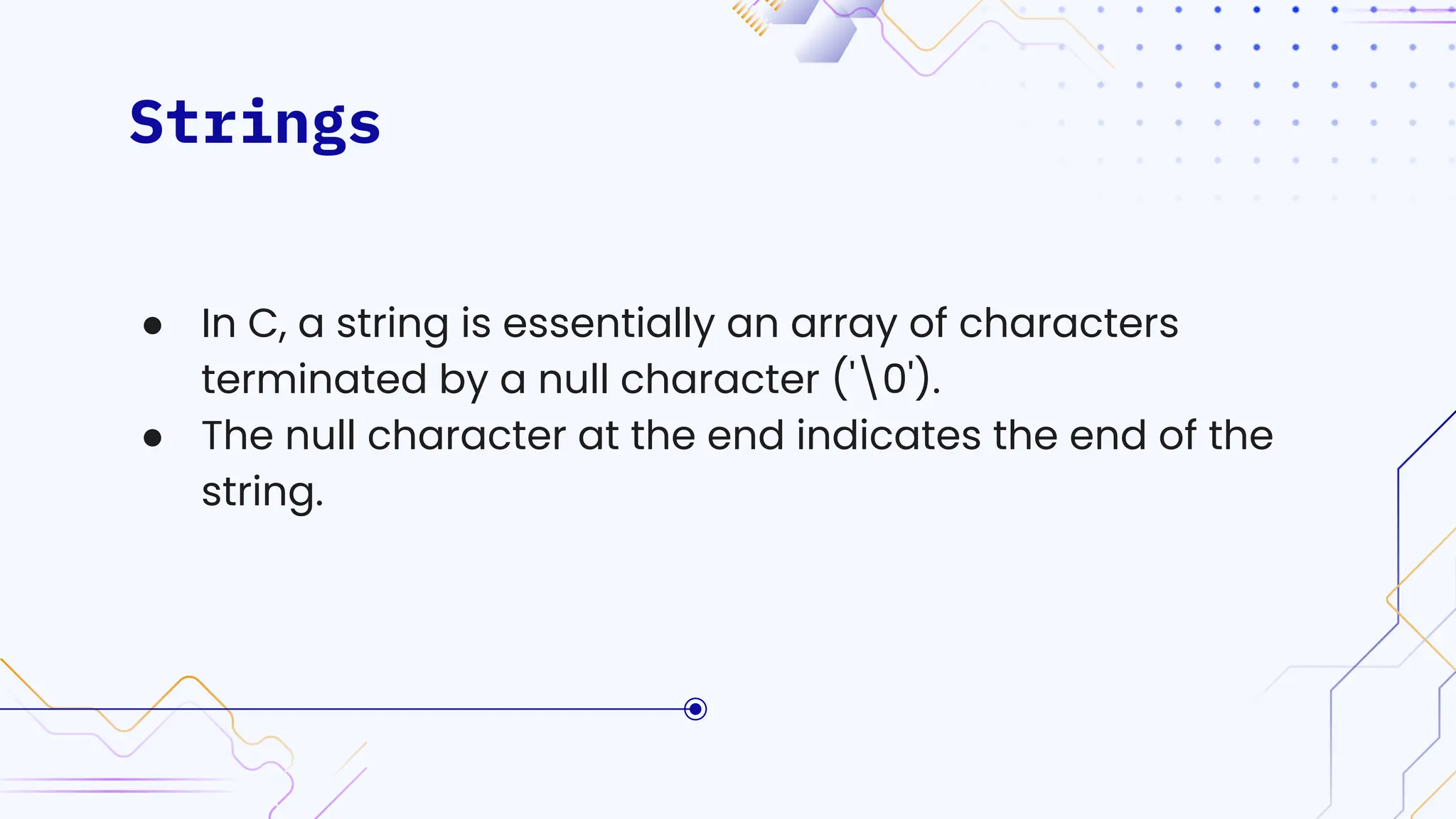 Strings

- In C, a string is essentially an array of characters terminated by a null character ('\0').
- The null character at the end indicates the end of the string.